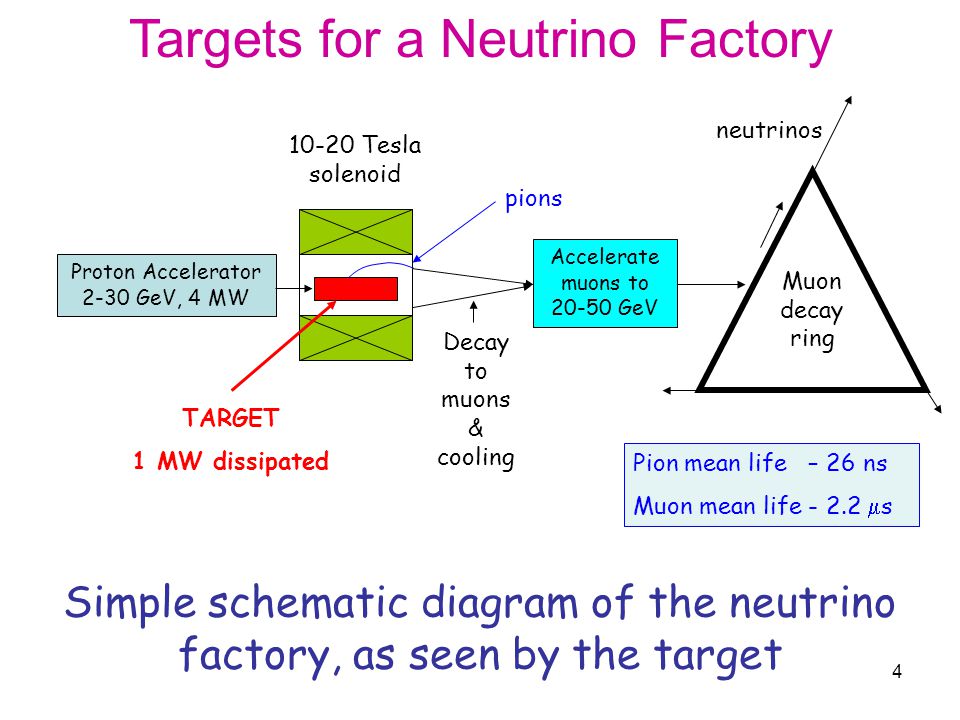 Targets for a Neutrino Factory

10-20 Tesla solenoid

neutrinos

pions

Proton Accelerator 2-30 GeV, 4 MW

Accelerate muons to 20-50 GeV

Muon decay ring

Decay to muons & cooling

TARGET

1 MW dissipated

Pion mean life – 26 ns

Muon mean life - 2.2 $\mu$s

Simple schematic diagram of the neutrino factory, as seen by the target

4